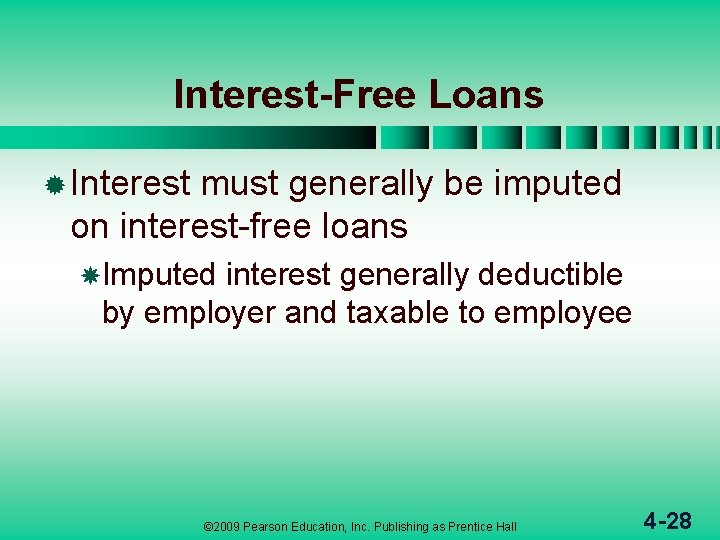 Interest-Free Loans

Interest must generally be imputed on interest-free loans

Imputed interest generally deductible by employer and taxable to employee

©2009 Pearson Education, Inc. Publishing as Prentice Hall

4-28